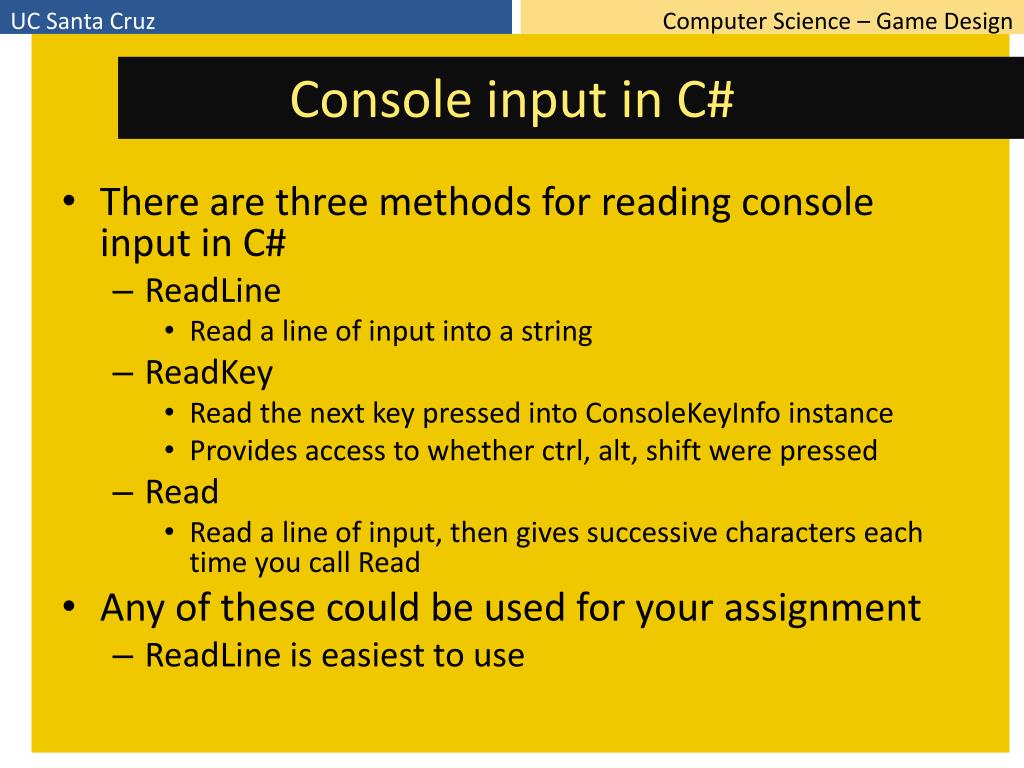 UC Santa Cruz

Computer Science – Game Design

Console input in C#

• There are three methods for reading console input in C#
– ReadLine
• Read a line of input into a string
– ReadKey
• Read the next key pressed into ConsoleKeyInfo instance
• Provides access to whether ctrl, alt, shift were pressed
– Read
• Read a line of input, then gives successive characters each time you call Read
• Any of these could be used for your assignment
– ReadLine is easiest to use